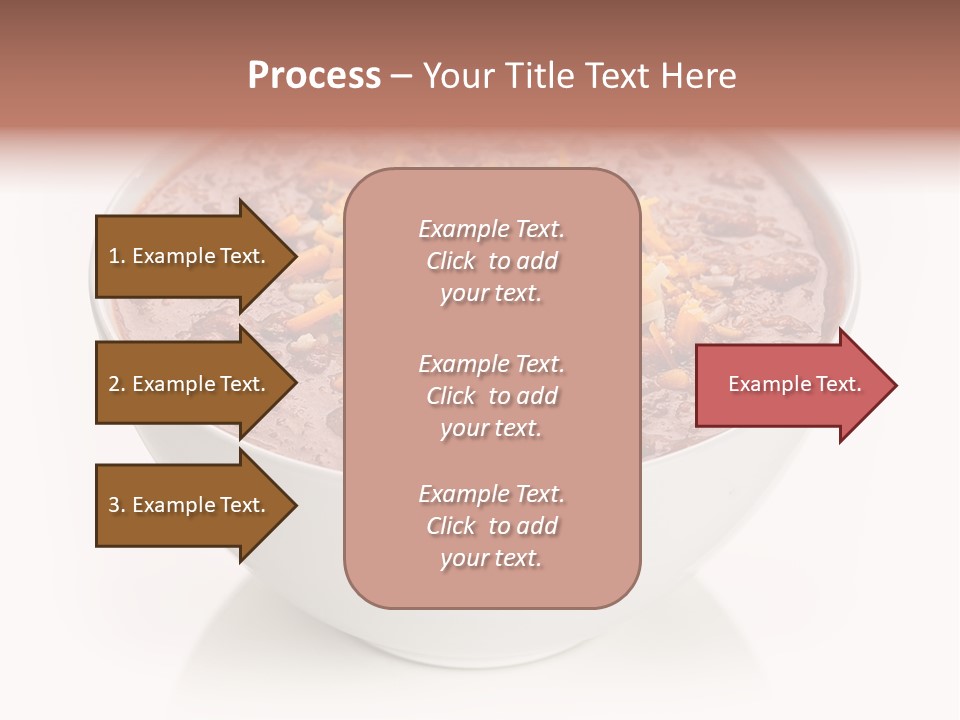 Process – Your Title Text Here

1. Example Text.

2. Example Text.

3. Example Text.

Example Text. Click to add your text.

Example Text. Click to add your text.

Example Text. Click to add your text.

Example Text.